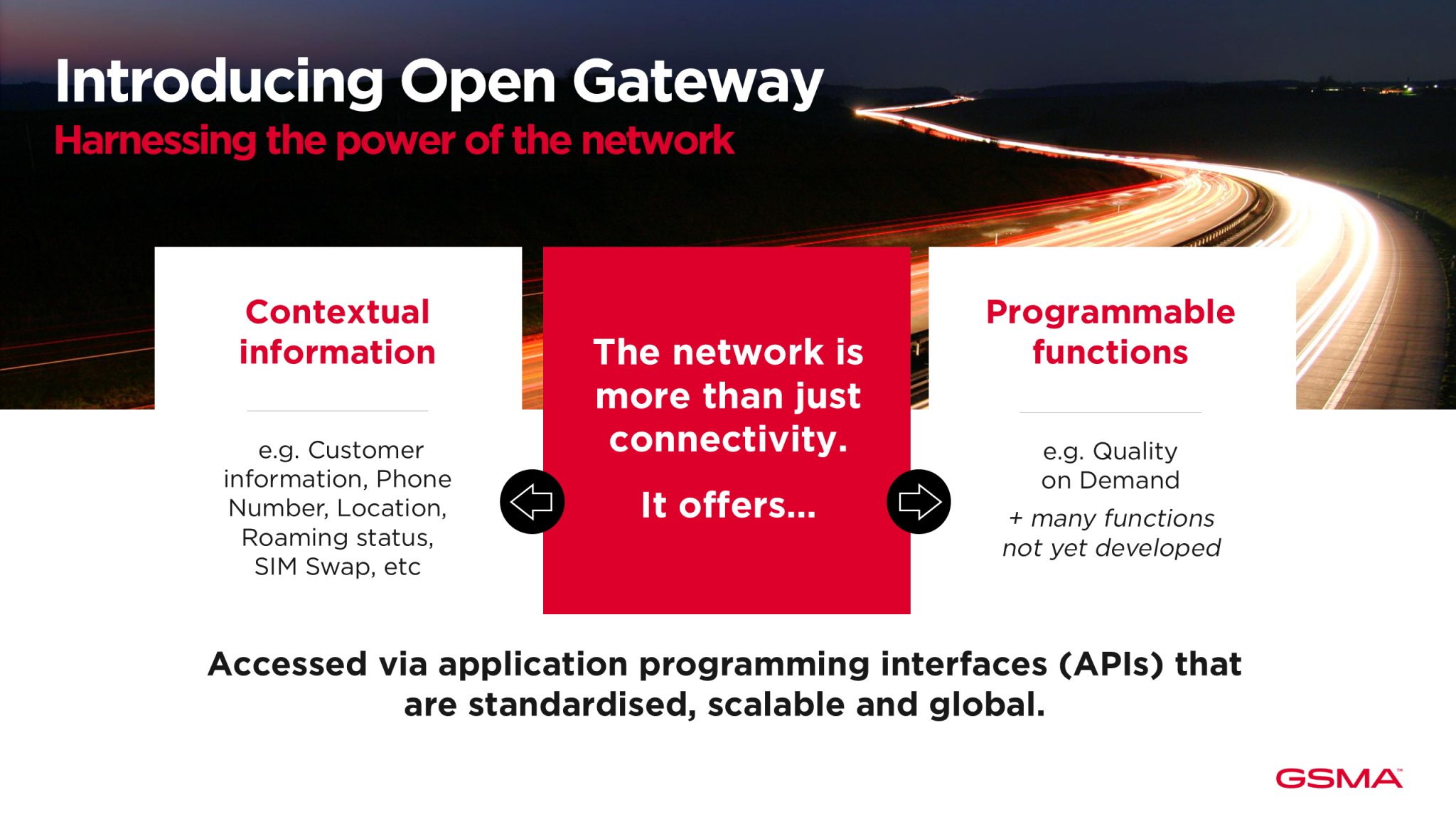 Introducing Open Gateway
Harnessing the power of the network

Contextual information

e.g. Customer information, Phone Number, Location, Roaming status, SIM Swap, etc

The network is more than just connectivity.

It offers...

Programmable functions

e.g. Quality on Demand

+ many functions not yet developed

Accessed via application programming interfaces (APIs) that are standardised, scalable and global.

GSMA™